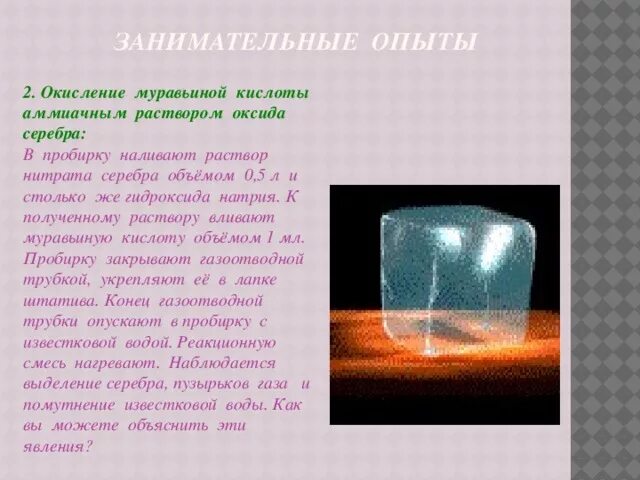 ЗАНИМАТЕЛЬНЫЕ ОПЫТЫ

2. Окисление муравьиной кислоты аммиачным раствором оксида серебра:
В пробирку наливают раствор нитрата серебра объёмом 0,5 л и столько же гидроксида натрия. К полученному раствору вливают муравьиную кислоту объёмом 1 мл. Пробирку закрывают газоотводной трубкой, укрепляют её в лапке штатива. Конец газоотводной трубки опускают в пробирку с известковой водой. Реакционную смесь нагревают. Наблюдается выделение серебра, пузырьков газа и помутнение известковой воды. Как вы можете объяснить эти явления?